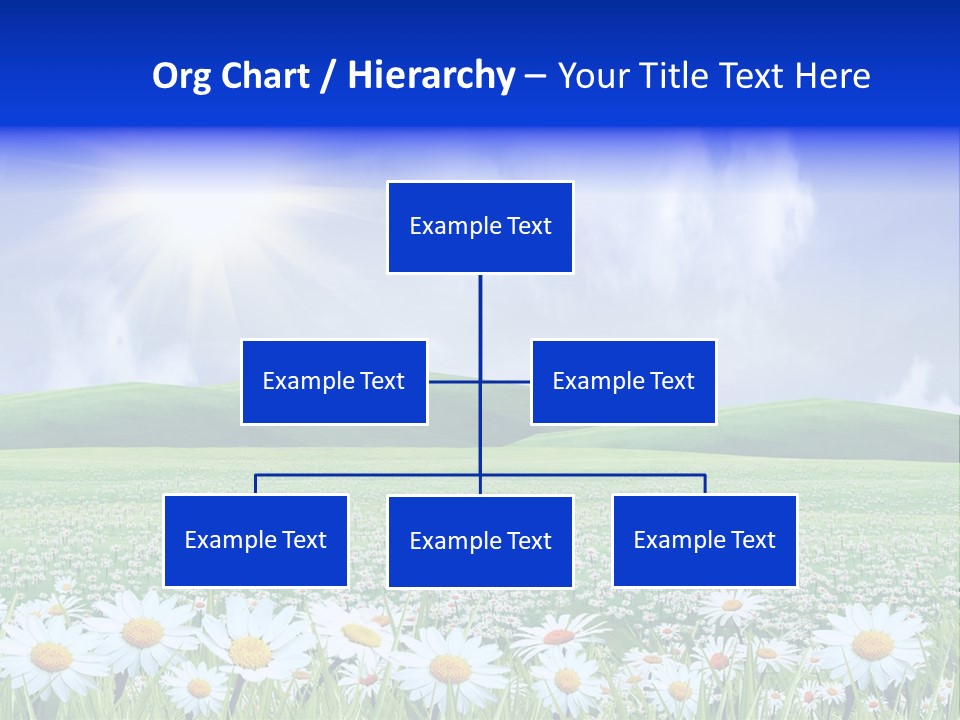 Org Chart / Hierarchy – Your Title Text Here

Example Text

Example Text

Example Text

Example Text

Example Text

Example Text